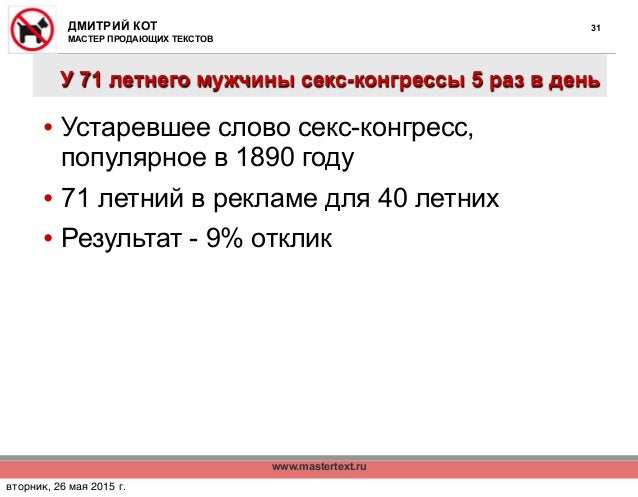 ДМИТРИЙ КОТ
МАСТЕР ПРОДАЮЩИХ ТЕКСТОВ

31

У 71 летнего мужчины секс-конгрессы 5 раз в день

• Устаревшее слово секс-конгресс, популярное в 1890 году
• 71 летний в рекламе для 40 летних
• Результат - 9% отклик

www.mastertext.ru

вторник, 26 мая 2015 г.